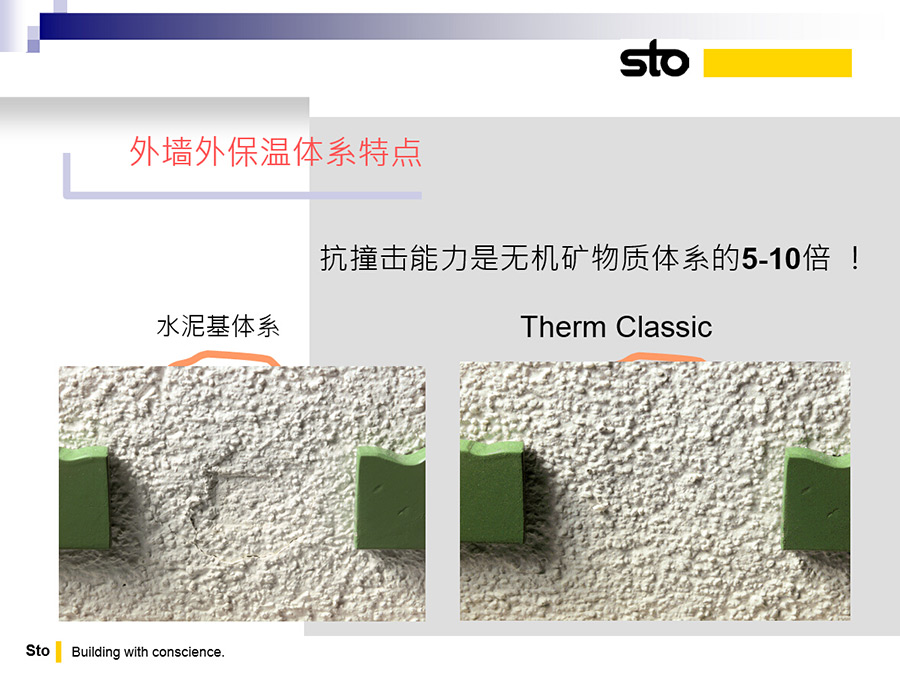 sto

外墙外保温体系特点

抗撞击能力是无机矿物质体系的5-10倍 ！

水泥基体系

Therm Classic

Sto Building with conscience.